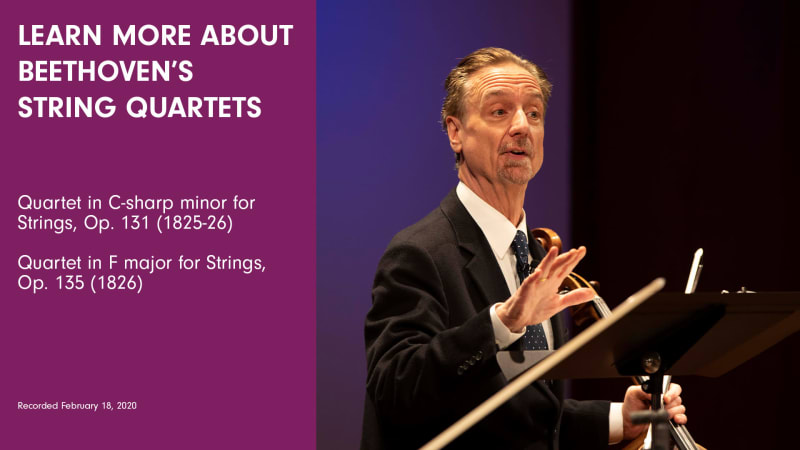 LEARN MORE ABOUT BEETHOVEN'S STRING QUARTETS

Quartet in C-sharp minor for Strings, Op. 131 (1825-26)

Quartet in F major for Strings, Op. 135 (1826)

Recorded February 18, 2020